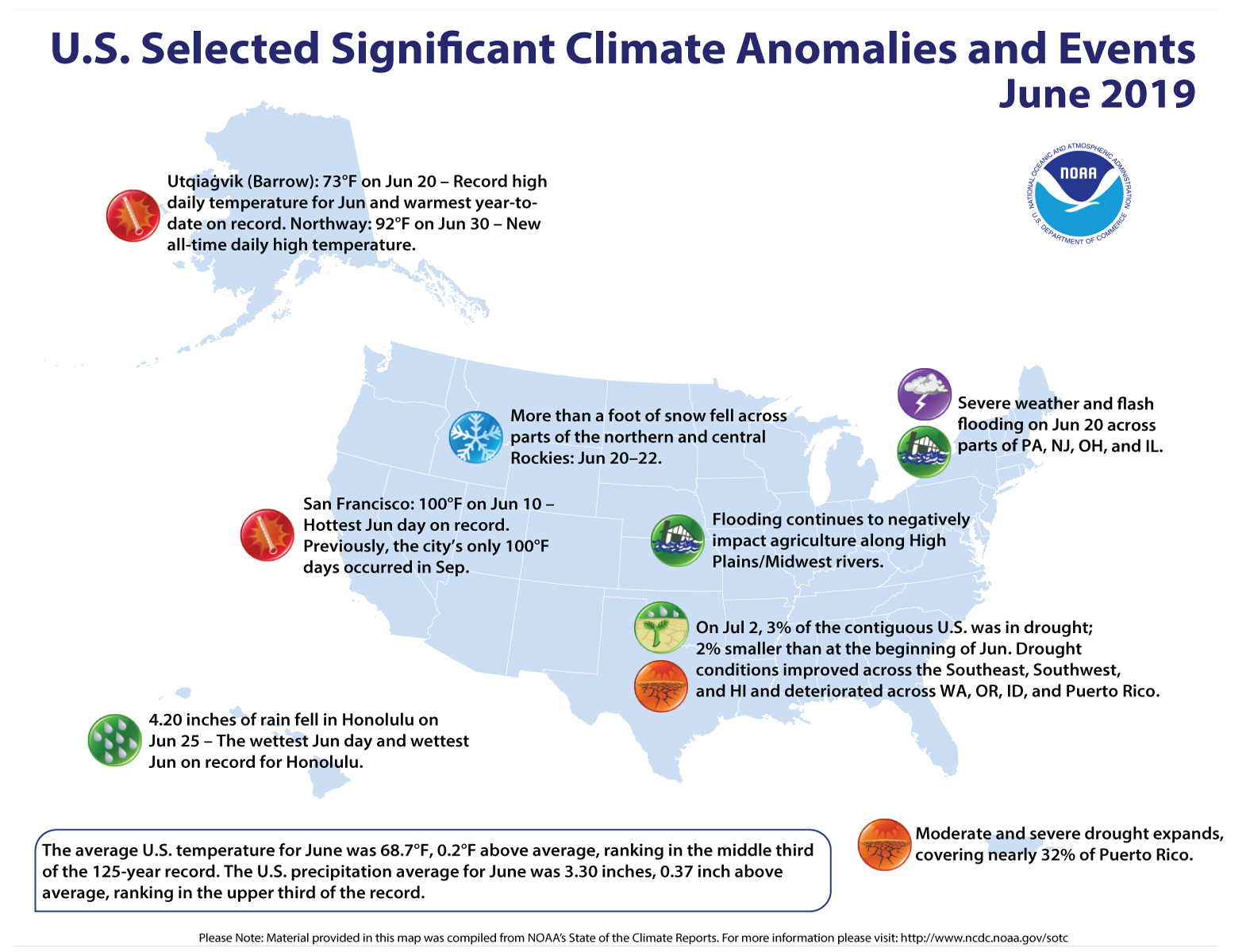 U.S. Selected Significant Climate Anomalies and Events
June 2019

NATIONAL OCEANIC AND ATMOSPHERIC ADMINISTRATION
NOAA
U.S. DEPARTMENT OF COMMERCE

Utqiaġvik (Barrow): 73°F on Jun 20 – Record high daily temperature for Jun and warmest year-to-date on record. Northway: 92°F on Jun 30 – New all-time daily high temperature.

More than a foot of snow fell across parts of the northern and central Rockies: Jun 20–22.

Severe weather and flash flooding on Jun 20 across parts of PA, NJ, OH, and IL.

San Francisco: 100°F on Jun 10 – Hottest Jun day on record. Previously, the city's only 100°F days occurred in Sep.

Flooding continues to negatively impact agriculture along High Plains/Midwest rivers.

On Jul 2, 3% of the contiguous U.S. was in drought; 2% smaller than at the beginning of Jun. Drought conditions improved across the Southeast, Southwest, and HI and deteriorated across WA, OR, ID, and Puerto Rico.

4.20 inches of rain fell in Honolulu on Jun 25 – The wettest Jun day and wettest Jun on record for Honolulu.

The average U.S. temperature for June was 68.7°F, 0.2°F above average, ranking in the middle third of the 125-year record. The U.S. precipitation average for June was 3.30 inches, 0.37 inch above average, ranking in the upper third of the record.

Moderate and severe drought expands, covering nearly 32% of Puerto Rico.

Please Note: Material provided in this map was compiled from NOAA's State of the Climate Reports. For more information please visit: http://www.ncdc.noaa.gov/sotc